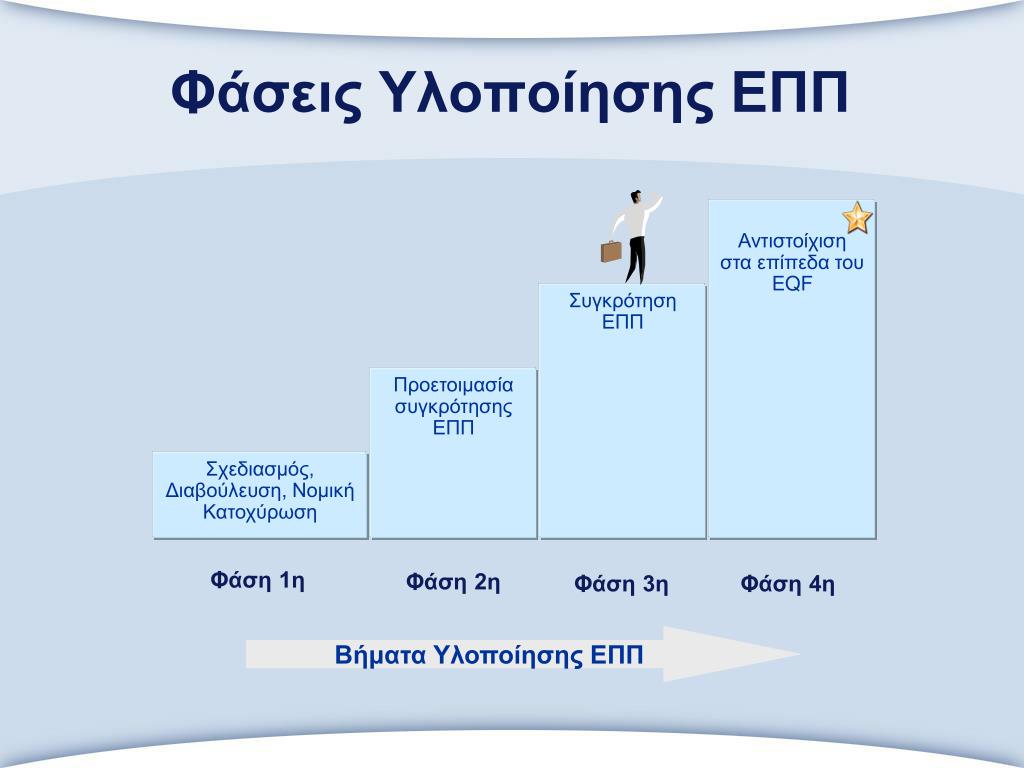 Φάσεις Υλοποίησης ΕΠΠ

Σχεδιασμός, Διαβούλευση, Νομική Κατοχύρωση

Προετοιμασία συγκρότησης ΕΠΠ

Συγκρότηση ΕΠΠ

Αντιστοίχιση στα επίπεδα του EQF

Φάση 1η

Φάση 2η

Φάση 3η

Φάση 4η

Βήματα Υλοποίησης ΕΠΠ